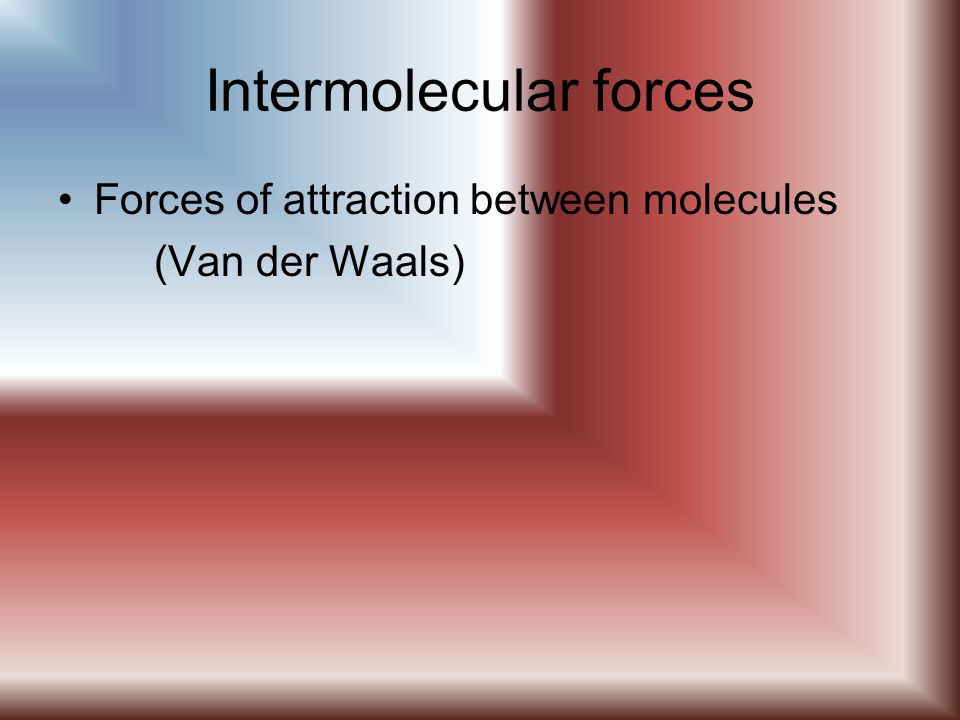 Intermolecular forces

• Forces of attraction between molecules (Van der Waals)